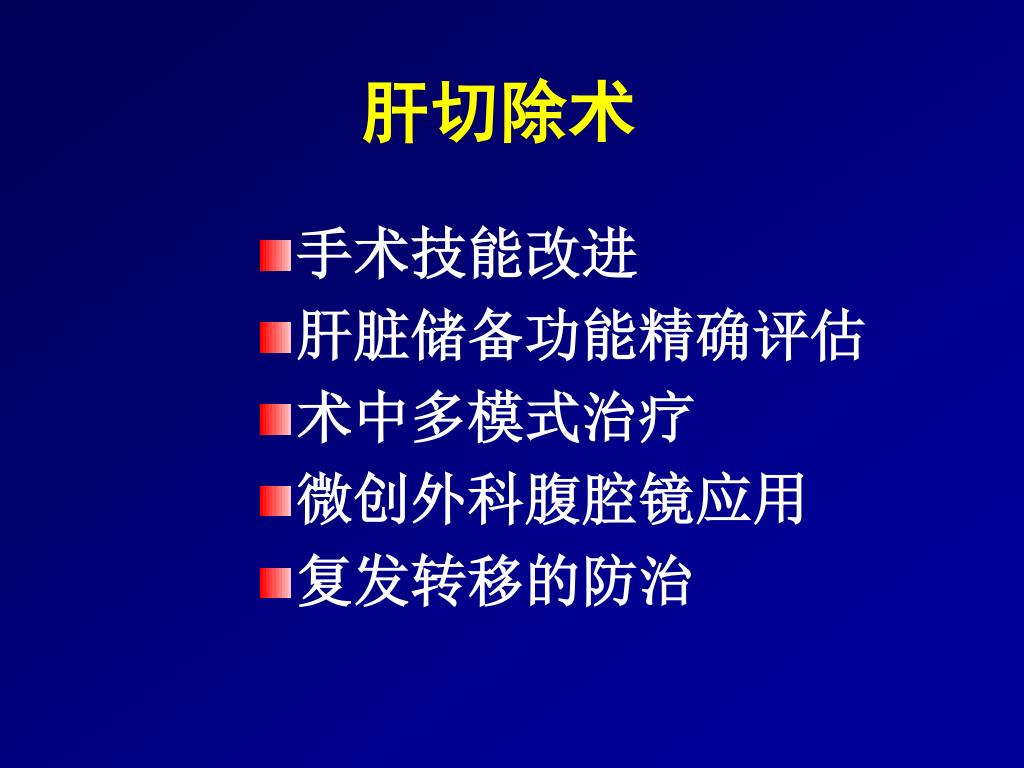 肝切除术

手术技能改进
肝脏储备功能精确评估
术中多模式治疗
微创外科腹腔镜应用
复发转移的防治